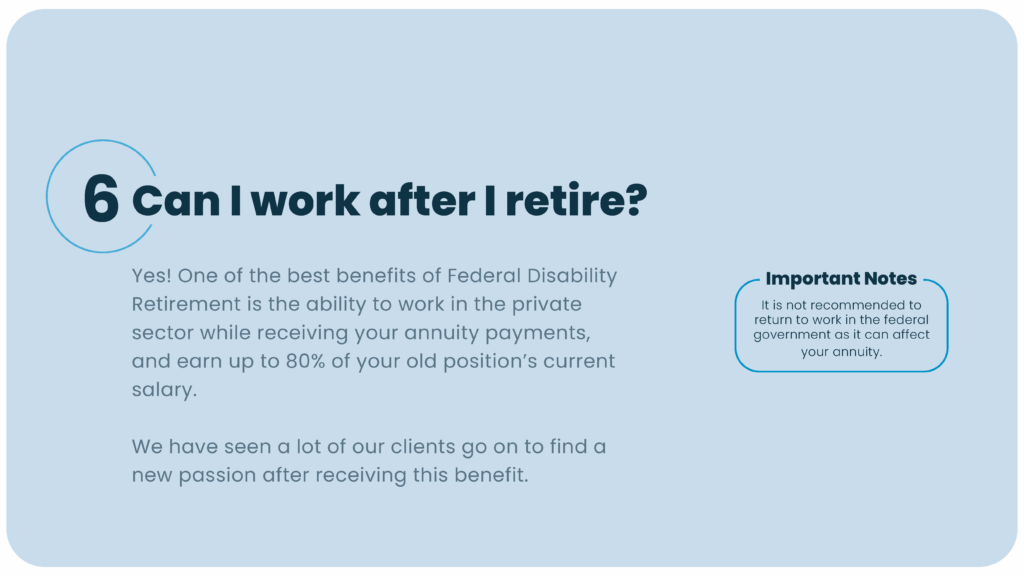 6 Can I work after I retire?

Yes! One of the best benefits of Federal Disability Retirement is the ability to work in the private sector while receiving your annuity payments, and earn up to 80% of your old position's current salary.

We have seen a lot of our clients go on to find a new passion after receiving this benefit.

Important Notes

It is not recommended to return to work in the federal government as it can affect your annuity.